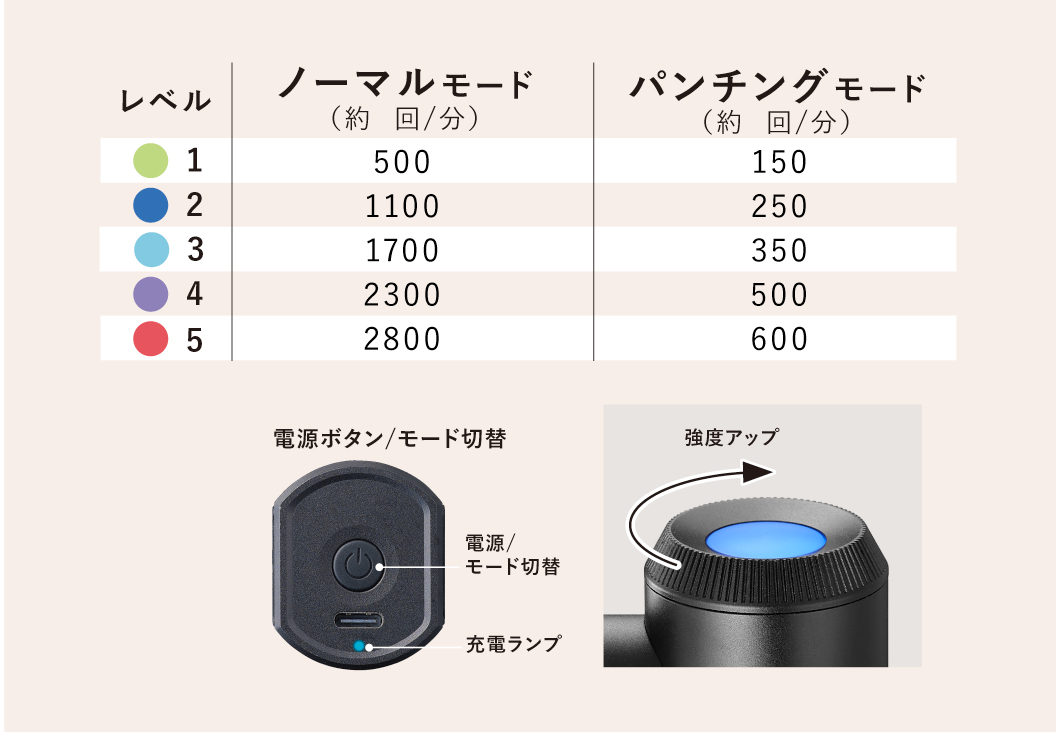 | レベル | ノーマルモード（約 回/分） | パンチングモード（約 回/分） |
|---|---|---|
| 1 | 500 | 150 |
| 2 | 1100 | 250 |
| 3 | 1700 | 350 |
| 4 | 2300 | 500 |
| 5 | 2800 | 600 |

電源ボタン/モード切替

電源/モード切替

充電ランプ

強度アップ